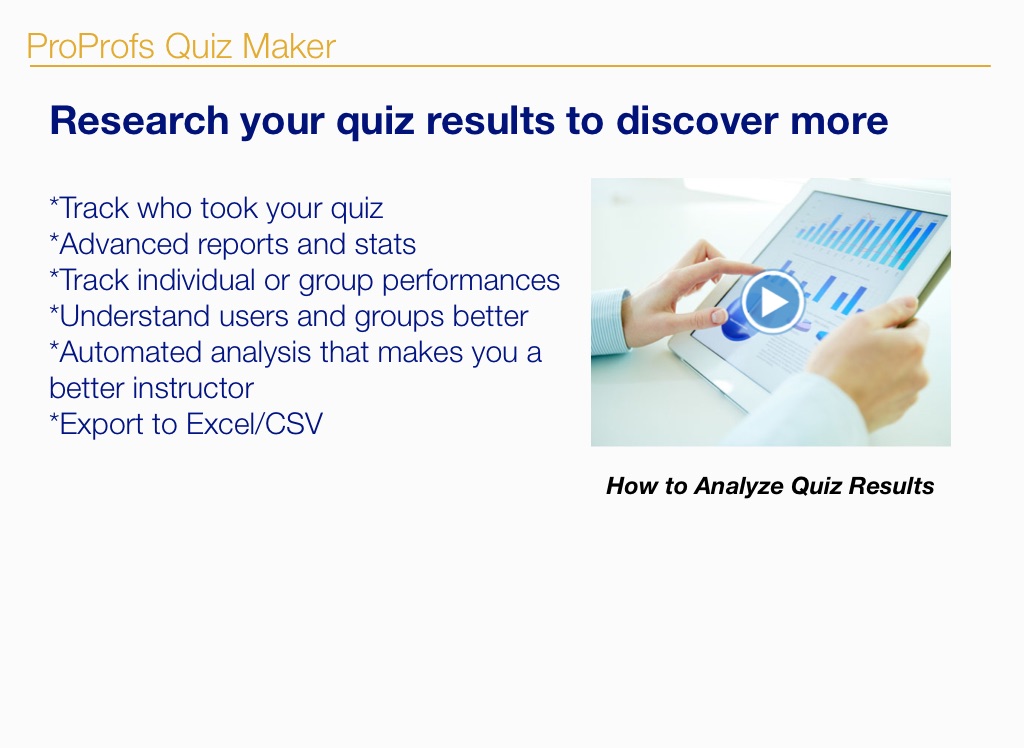 ProProfs Quiz Maker

Research your quiz results to discover more

*Track who took your quiz
*Advanced reports and stats
*Track individual or group performances
*Understand users and groups better
*Automated analysis that makes you a better instructor
*Export to Excel/CSV

How to Analyze Quiz Results